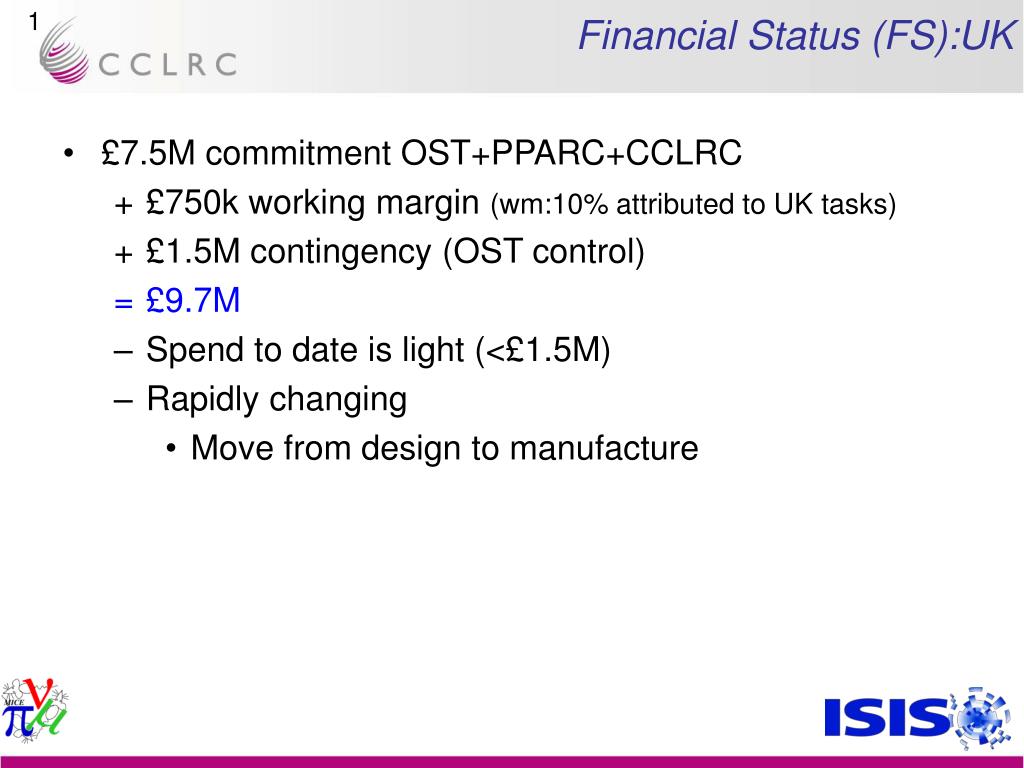 1

CCLRC

Financial Status (FS):UK

• £7.5M commitment OST+PPARC+CCLRC

+ £750k working margin (wm:10% attributed to UK tasks)

+ £1.5M contingency (OST control)

= £9.7M

– Spend to date is light (<£1.5M)

– Rapidly changing

• Move from design to manufacture

MICE

ISIS